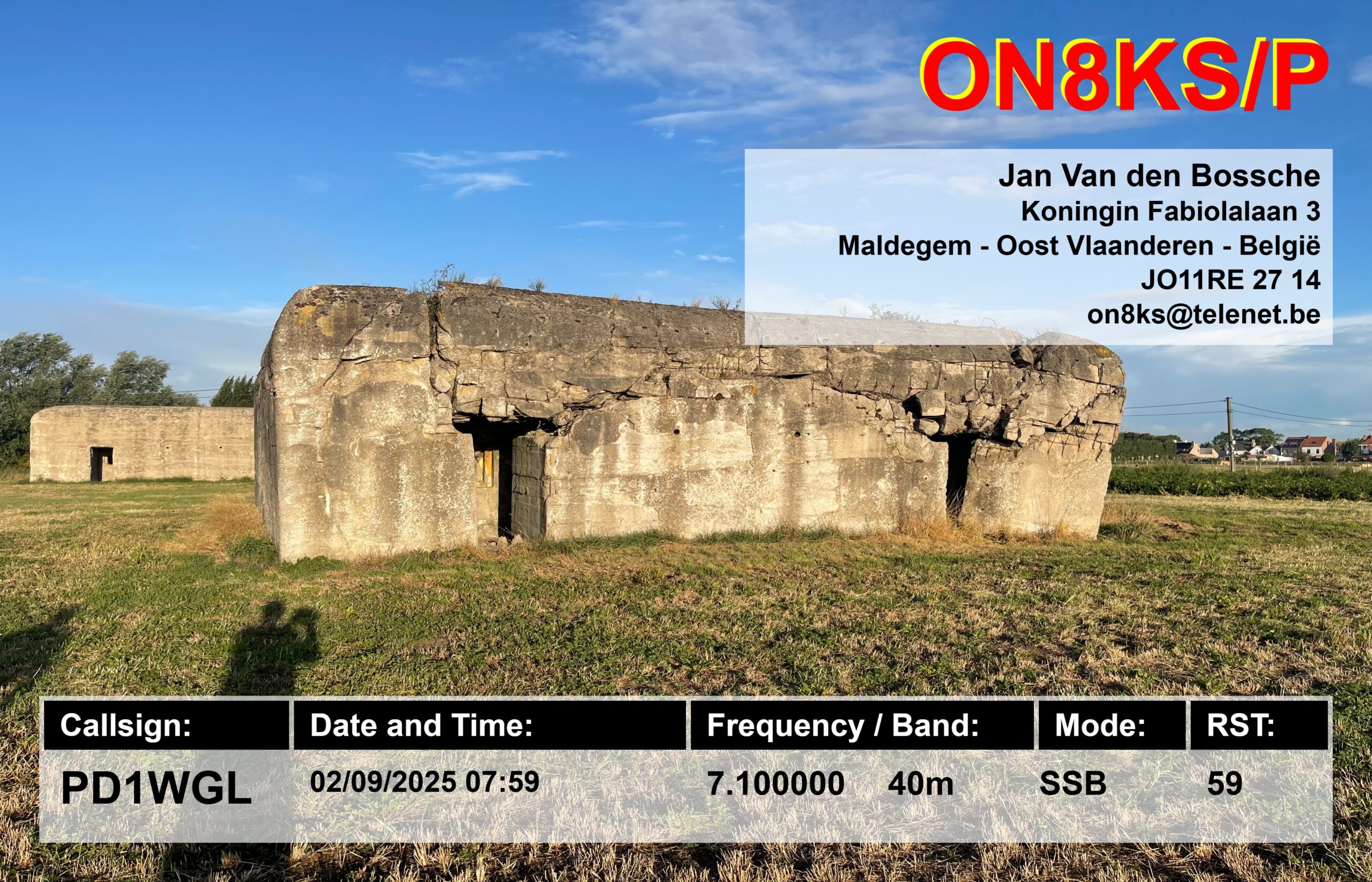 ON8KS/P

Jan Van den Bossche
Koningin Fabiolalaan 3
Maldegem - Oost Vlaanderen - België
JO11RE 27 14
on8ks@telenet.be

| Callsign: | Date and Time: | Frequency / Band: | Mode: | RST: |
|---|---|---|---|---|
| PD1WGL | 02/09/2025 07:59 | 7.100000 40m | SSB | 59 |